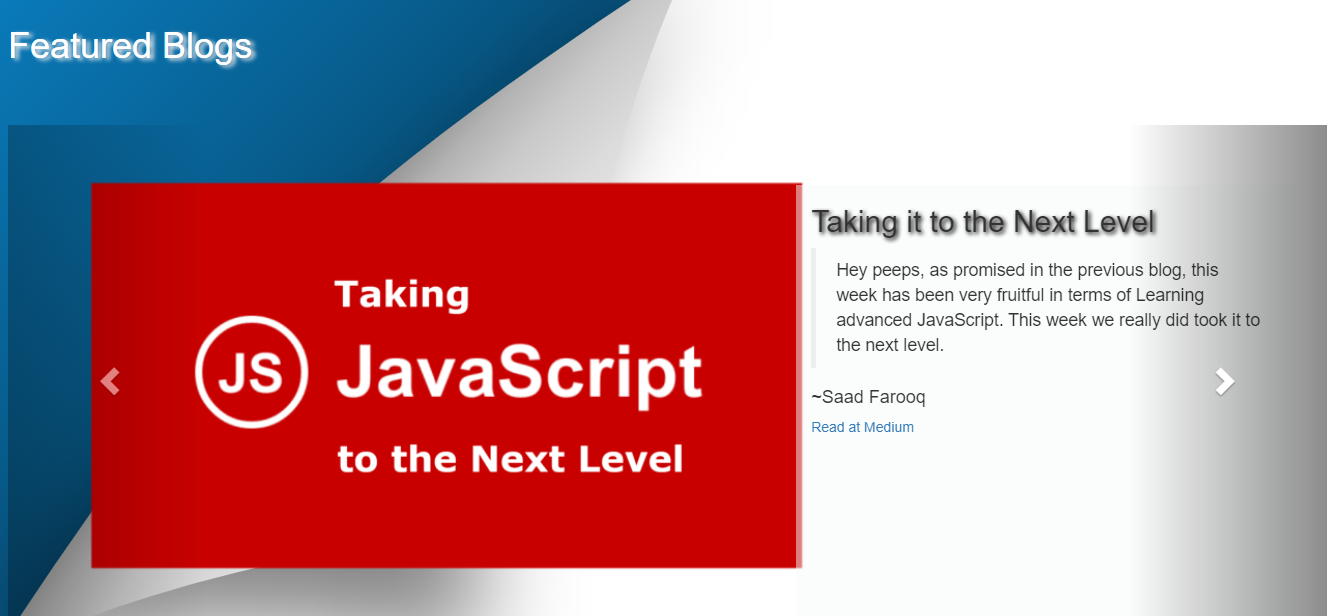 Featured Blogs

Taking
JS
JavaScript
to the Next Level

Taking it to the Next Level

Hey peeps, as promised in the previous blog, this week has been very fruitful in terms of Learning advanced JavaScript. This week we really did took it to the next level.

~Saad Farooq

Read at Medium